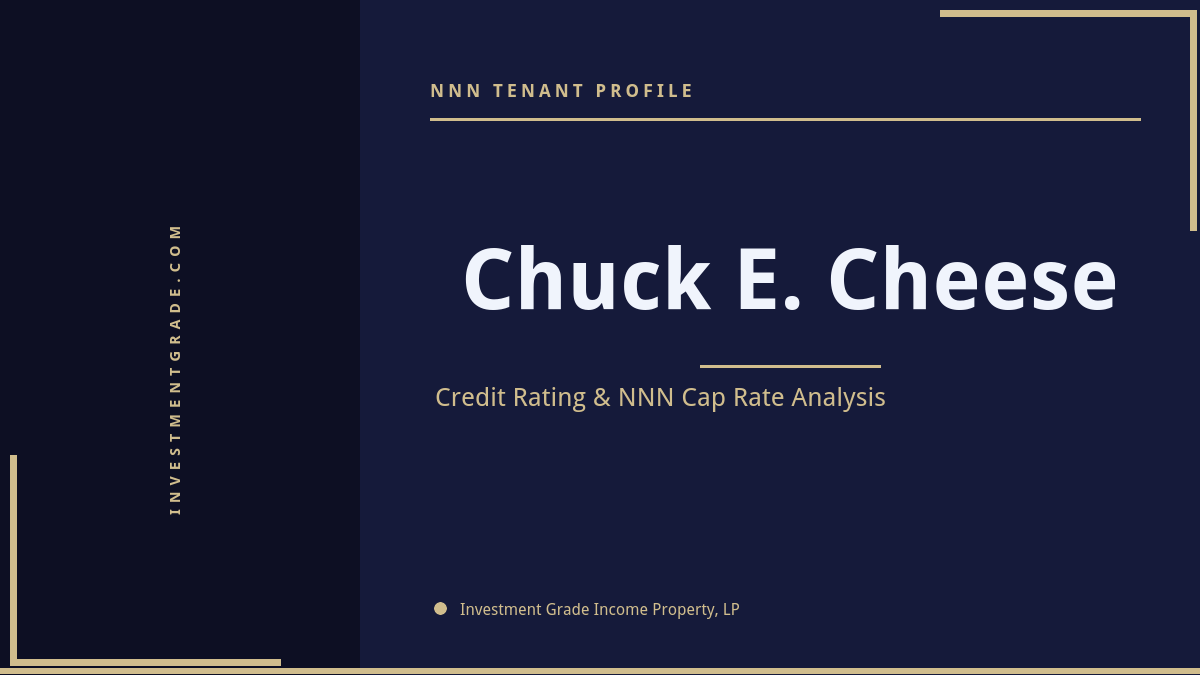 INVESTMENTGRADE.COM

NNN TENANT PROFILE

Chuck E. Cheese

Credit Rating & NNN Cap Rate Analysis

Investment Grade Income Property, LP